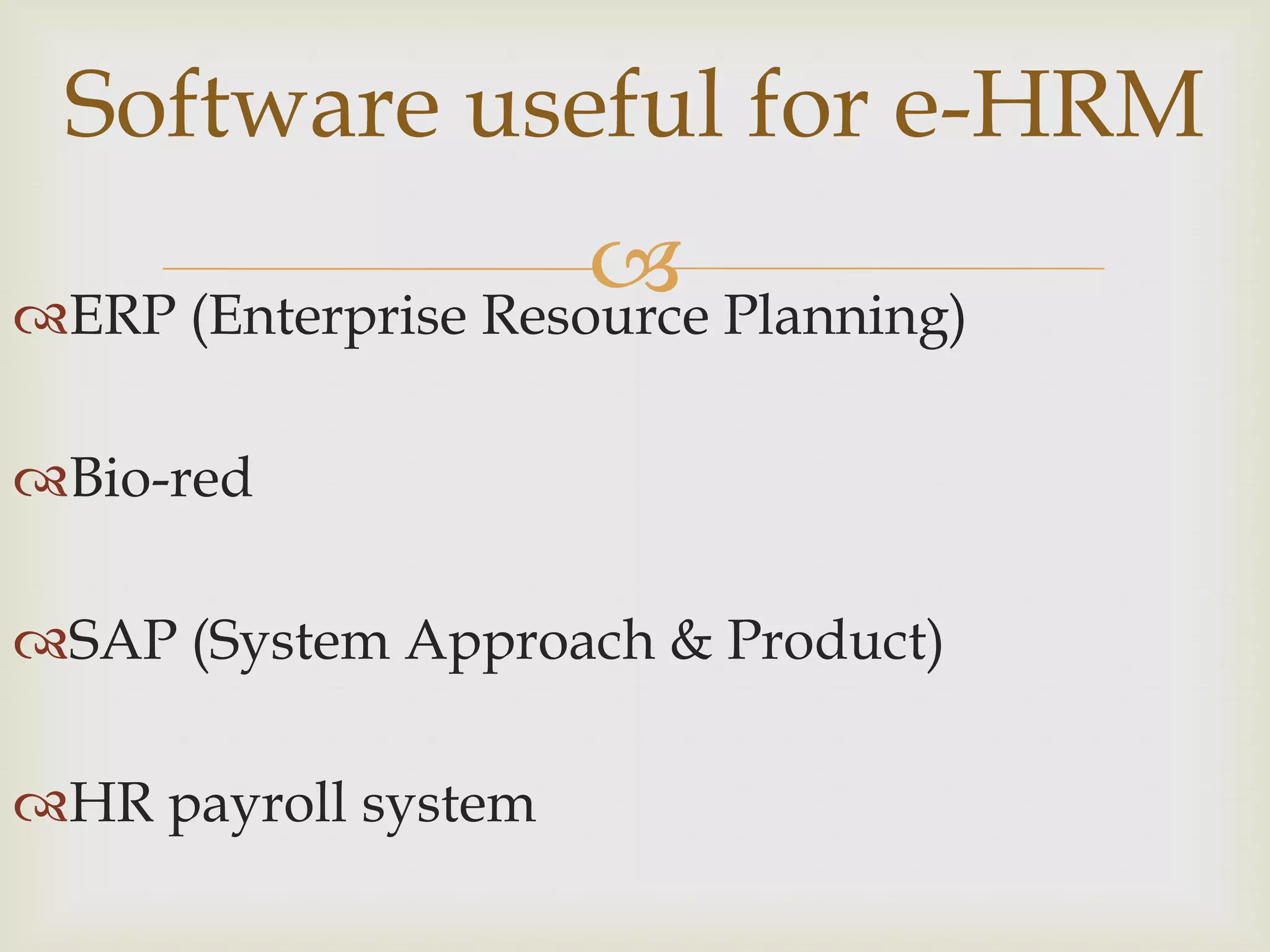 Software useful for e-HRM

ERP (Enterprise Resource Planning)

Bio-red

SAP (System Approach & Product)

HR payroll system